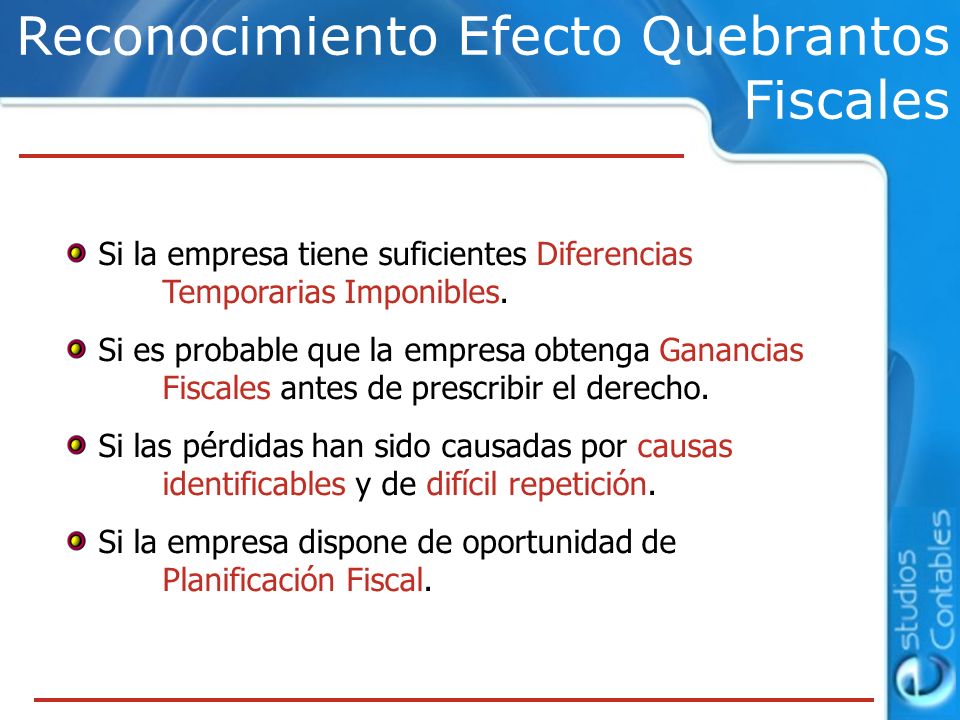 Reconocimiento Efecto Quebrantos Fiscales

Si la empresa tiene suficientes Diferencias Temporarias Imponibles.

Si es probable que la empresa obtenga Ganancias Fiscales antes de prescribir el derecho.

Si las pérdidas han sido causadas por causas identificables y de difícil repetición.

Si la empresa dispone de oportunidad de Planificación Fiscal.

estudios Contables